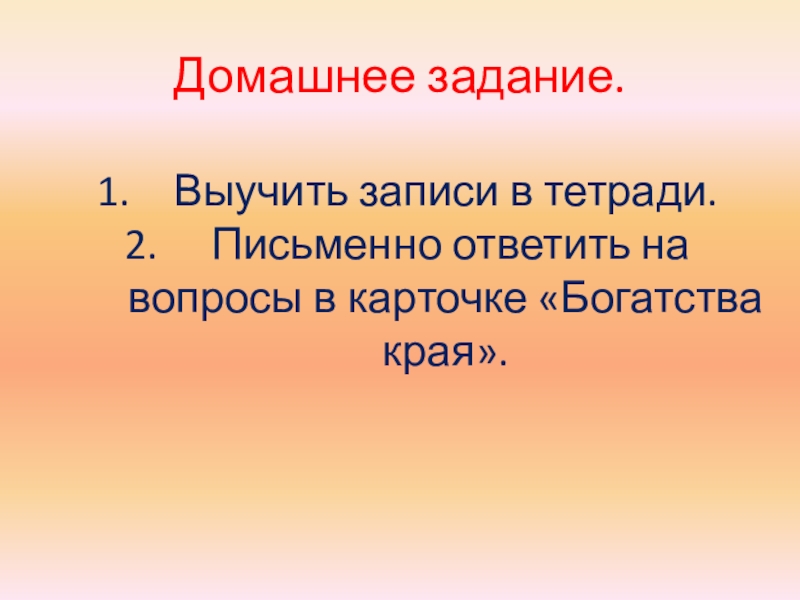 Домашнее задание.

1. Выучить записи в тетради.
2. Письменно ответить на вопросы в карточке «Богатства края».